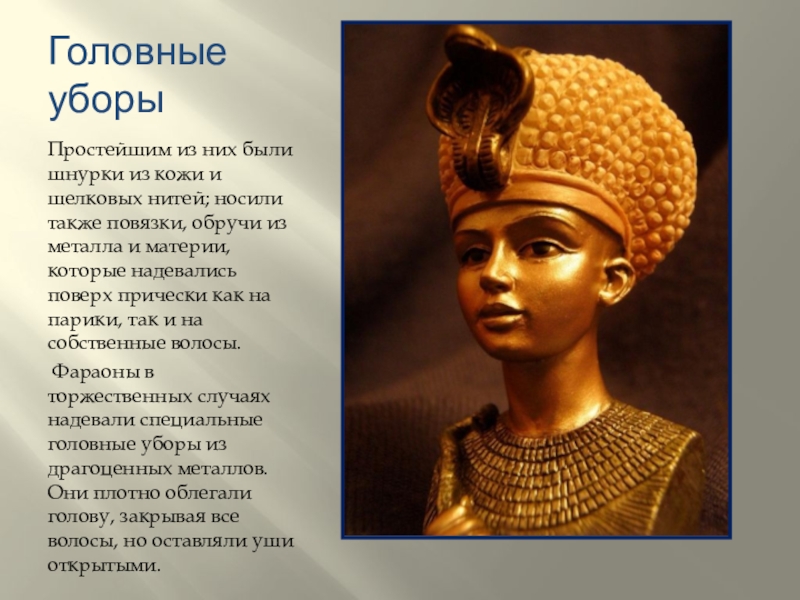 Головные уборы

Простейшим из них были шнурки из кожи и шелковых нитей; носили также повязки, обручи из металла и материи, которые надевались поверх прически как на парики, так и на собственные волосы.

Фараоны в торжественных случаях надевали специальные головные уборы из драгоценных металлов. Они плотно облегали голову, закрывая все волосы, но оставляли уши открытыми.